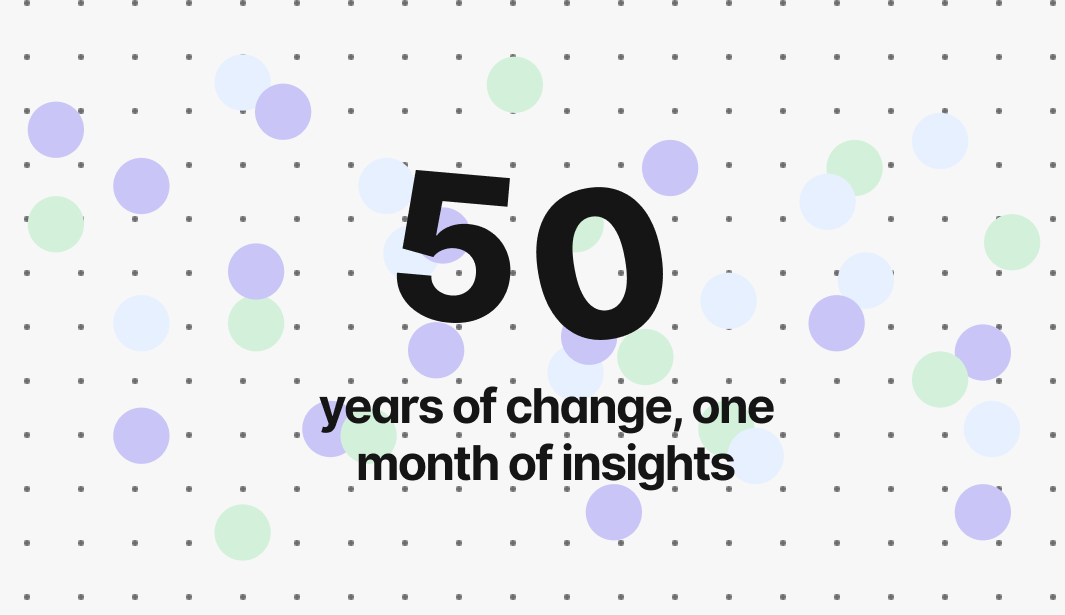 50

years of change, one month of insights